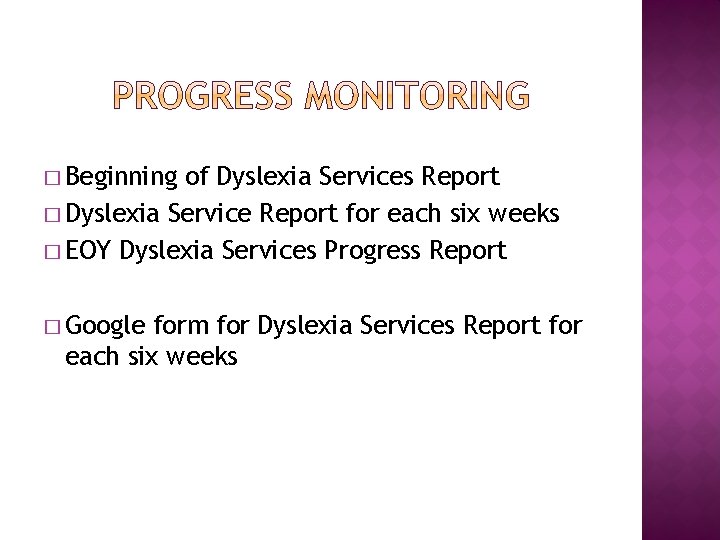 PROGRESS MONITORING

□ Beginning of Dyslexia Services Report
□ Dyslexia Service Report for each six weeks
□ EOY Dyslexia Services Progress Report

□ Google form for Dyslexia Services Report for each six weeks